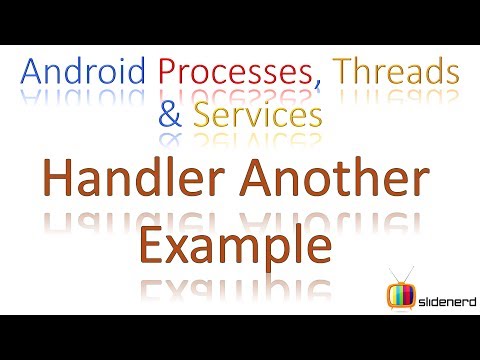 Android Processes, Threads & Services

Handler Another Example

slidenerd